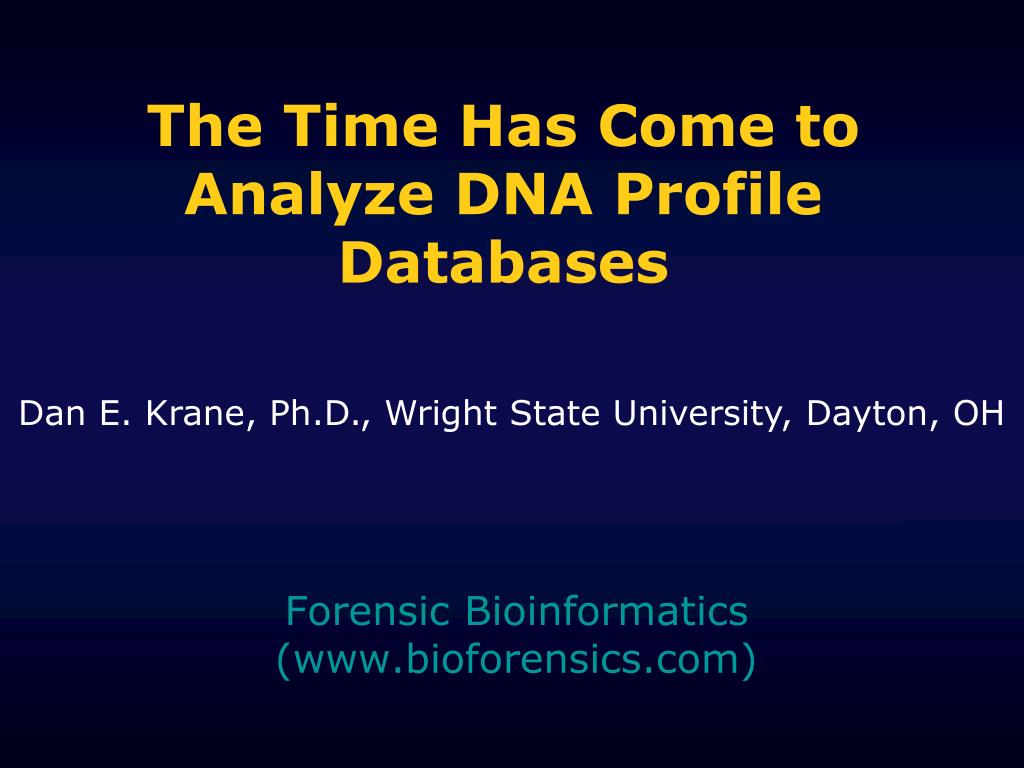 The Time Has Come to Analyze DNA Profile Databases

Dan E. Krane, Ph.D., Wright State University, Dayton, OH

Forensic Bioinformatics
(www.bioforensics.com)